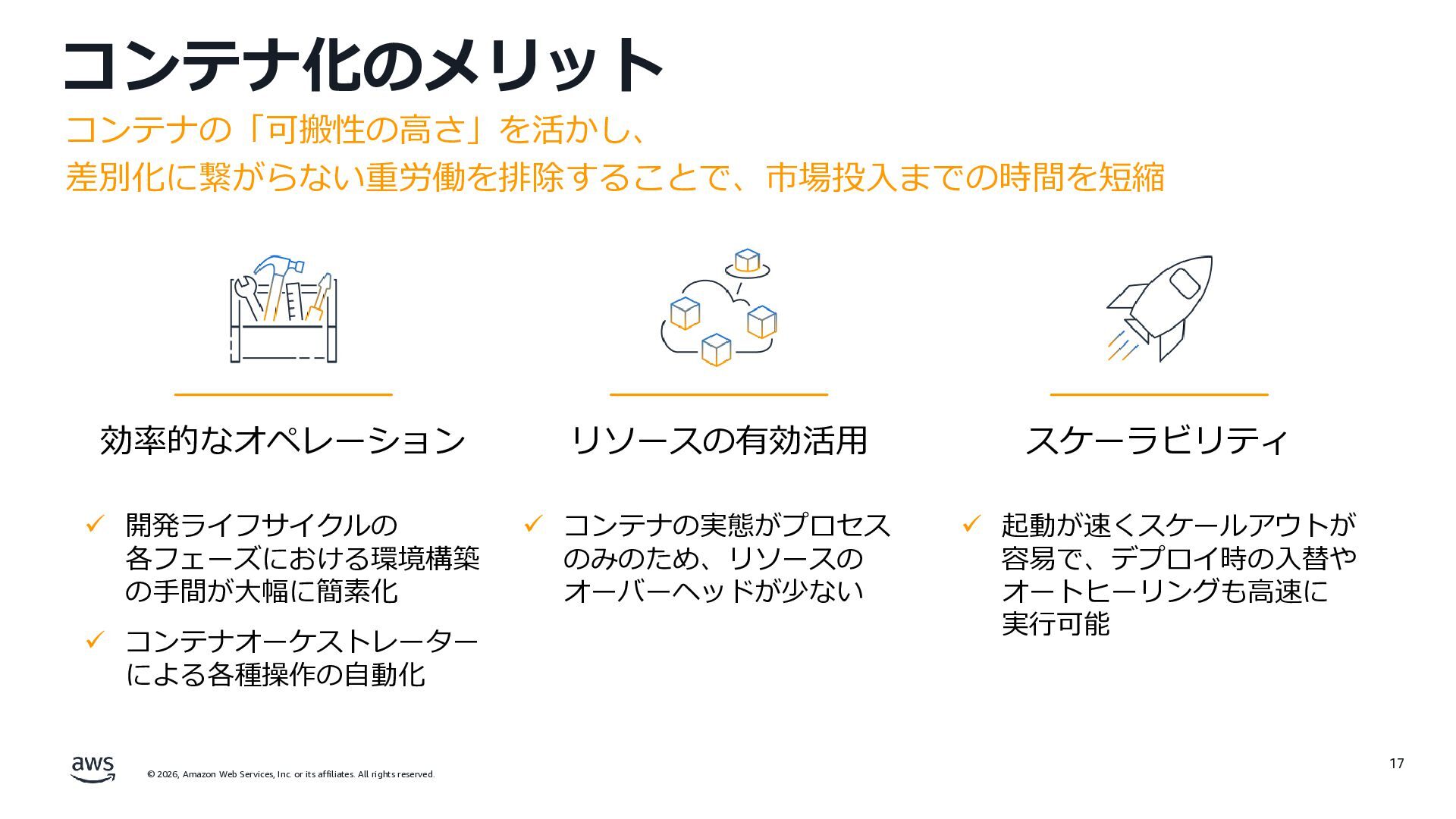 コンテナ化のメリット

コンテナの「可搬性の高さ」を活かし、
差別化に繋がらない重労働を排除することで、市場投入までの時間を短縮

効率的なオペレーション

✓ 開発ライフサイクルの各フェーズにおける環境構築の手間が大幅に簡素化

✓ コンテナオーケストレーターによる各種操作の自動化

リソースの有効活用

✓ コンテナの実態がプロセスのみのため、リソースのオーバーヘッドが少ない

スケーラビリティ

✓ 起動が速くスケールアウトが容易で、デプロイ時の入替やオートヒーリングも高速に実行可能

aws

© 2026, Amazon Web Services, Inc. or its affiliates. All rights reserved.

17